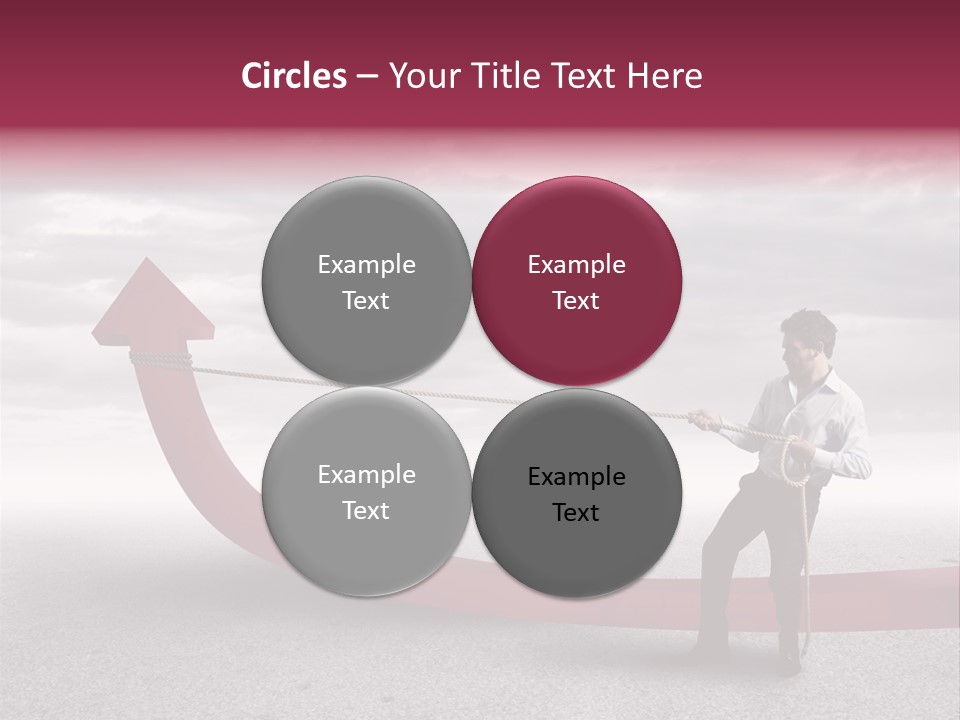 Circles – Your Title Text Here

Example Text

Example Text

Example Text

Example Text